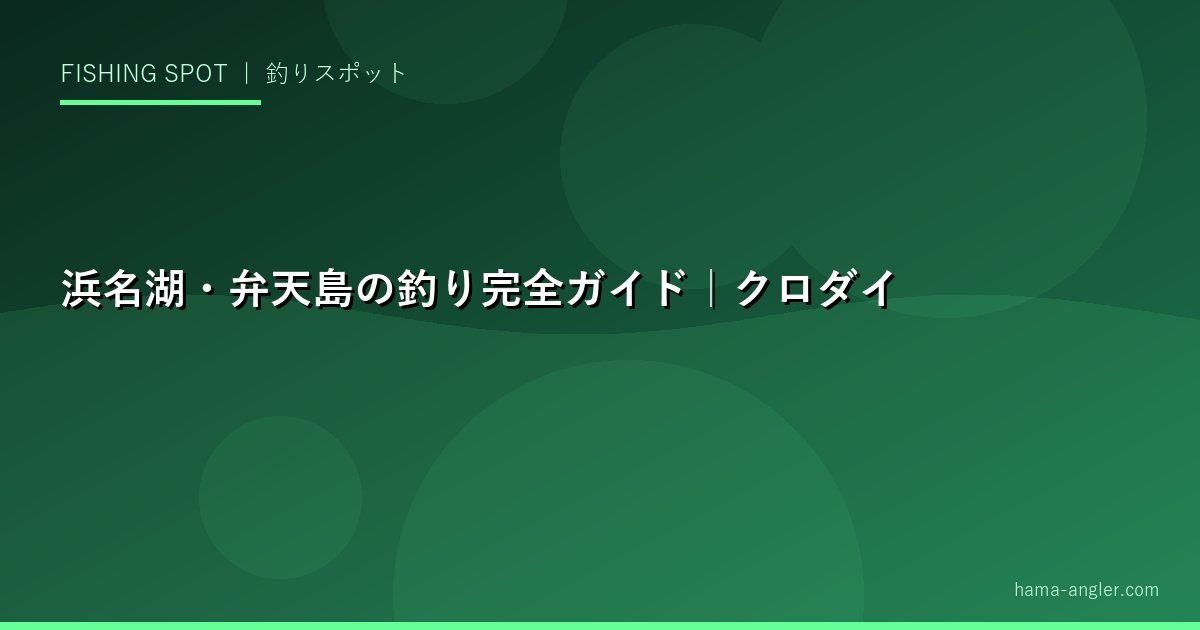 FISHING SPOT ｜ 釣りスポット

浜名湖・弁天島の釣り完全ガイド｜クロダイ

hama-angler.com